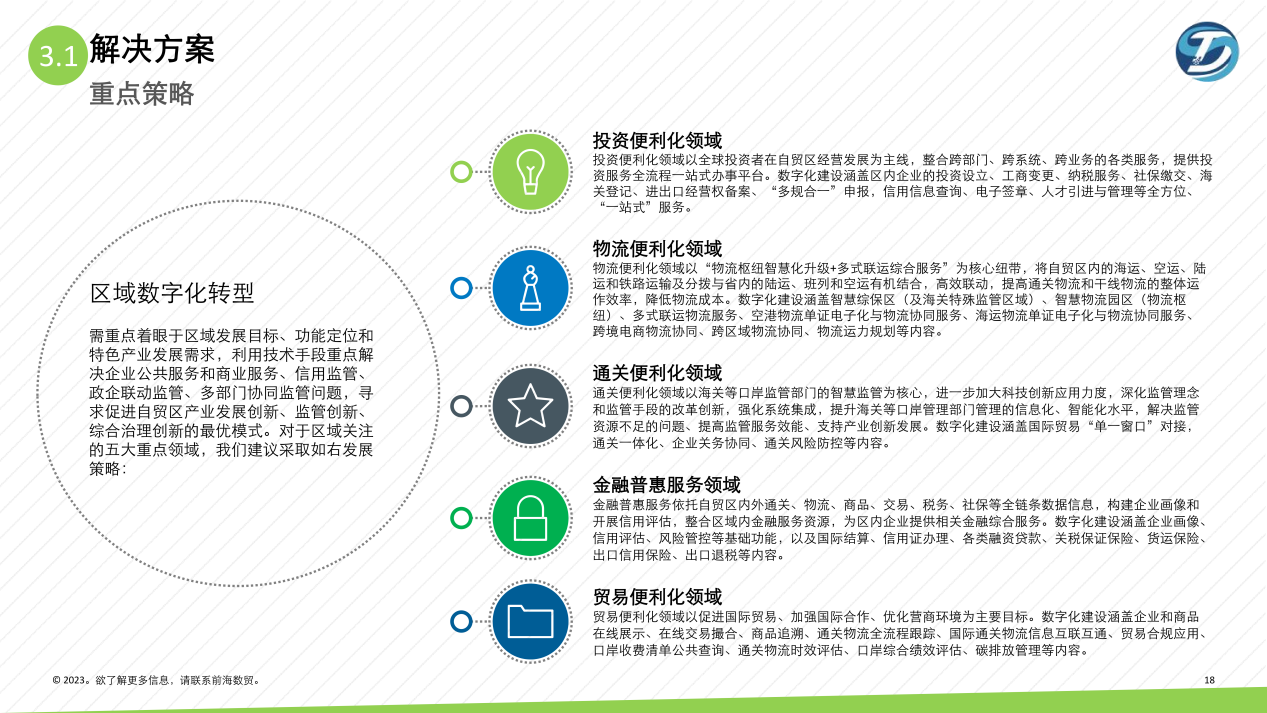 3.1 解决方案

重点策略

区域数字化转型

需重点着眼于区域发展目标、功能定位和特色产业发展需求，利用技术手段重点解决企业公共服务和商业服务、信用监管、政企联动监管、多部门协同监管问题，寻求促进自贸区产业发展创新、监管创新、综合治理创新的最优模式。对于区域关注的五大重点领域，我们建议采取如右发展策略：

投资便利化领域
投资便利化领域以全球投资者在自贸区经营发展为主线，整合跨部门、跨系统、跨业务的各类服务，提供投资服务全流程一站式办事平台。数字化建设涵盖区内企业的投资设立、工商变更、纳税服务、社保缴交、海关登记、进出口经营权备案、“多规合一”申报，信用信息查询、电子签章、人才引进与管理等全方位、“一站式”服务。

物流便利化领域
物流便利化领域以“物流枢纽智慧化升级+多式联运综合服务”为核心纽带，将自贸区内的海运、空运、陆运和铁路运输及分拨与省内的陆运、班列和空运有机结合，高效联动，提高通关物流和干线物流的整体运作效率，降低物流成本。数字化建设涵盖智慧综保区（及海关特殊监管区域）、智慧物流园区（物流枢纽）、多式联运物流服务、空港物流单证电子化与物流协同服务、海运物流单证电子化与物流协同服务、跨境电商物流协同、跨区域物流协同、物流运力规划等内容。

通关便利化领域
通关便利化领域以海关等口岸监管部门的智慧监管为核心，进一步加大科技创新应用力度，深化监管理念和监管手段的改革创新，强化系统集成，提升海关等口岸管理部门管理的信息化、智能化水平，解决监管资源不足的问题、提高监管服务效能、支持产业创新发展。数字化建设涵盖国际贸易“单一窗口”对接，通关一体化、企业关务协同、通关风险防控等内容。

金融普惠服务领域
金融普惠服务依托自贸区内外通关、物流、商品、交易、税务、社保等全链条数据信息，构建企业画像和开展信用评估，整合区域内金融服务资源，为区内企业提供相关金融综合服务。数字化建设涵盖企业画像、信用评估、风险管控等基础功能，以及国际结算、信用证办理、各类融资贷款、关税保证保险、货运保险、出口信用保险、出口退税等内容。

贸易便利化领域
贸易便利化领域以促进国际贸易、加强国际合作、优化营商环境为主要目标。数字化建设涵盖企业和商品在线展示、在线交易撮合、商品追溯、通关物流全流程跟踪、国际通关物流信息互联互通、贸易合规应用、口岸收费清单公共查询、通关物流时效评估、口岸综合绩效评估、碳排放管理等内容。

© 2023。欲了解更多信息，请联系前海数贸。

18